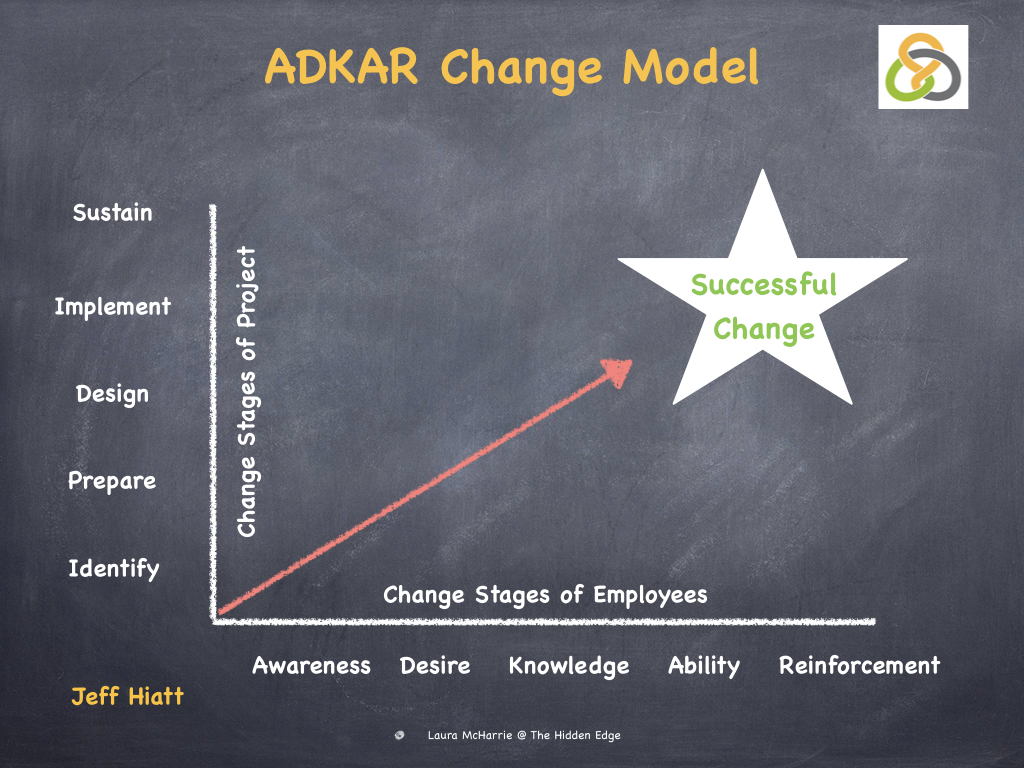 ADKAR Change Model

Sustain

Implement

Design

Prepare

Identify

Change Stages of Project

Successful Change

Change Stages of Employees

Awareness Desire Knowledge Ability Reinforcement

Jeff Hiatt

Laura McHarrie @ The Hidden Edge